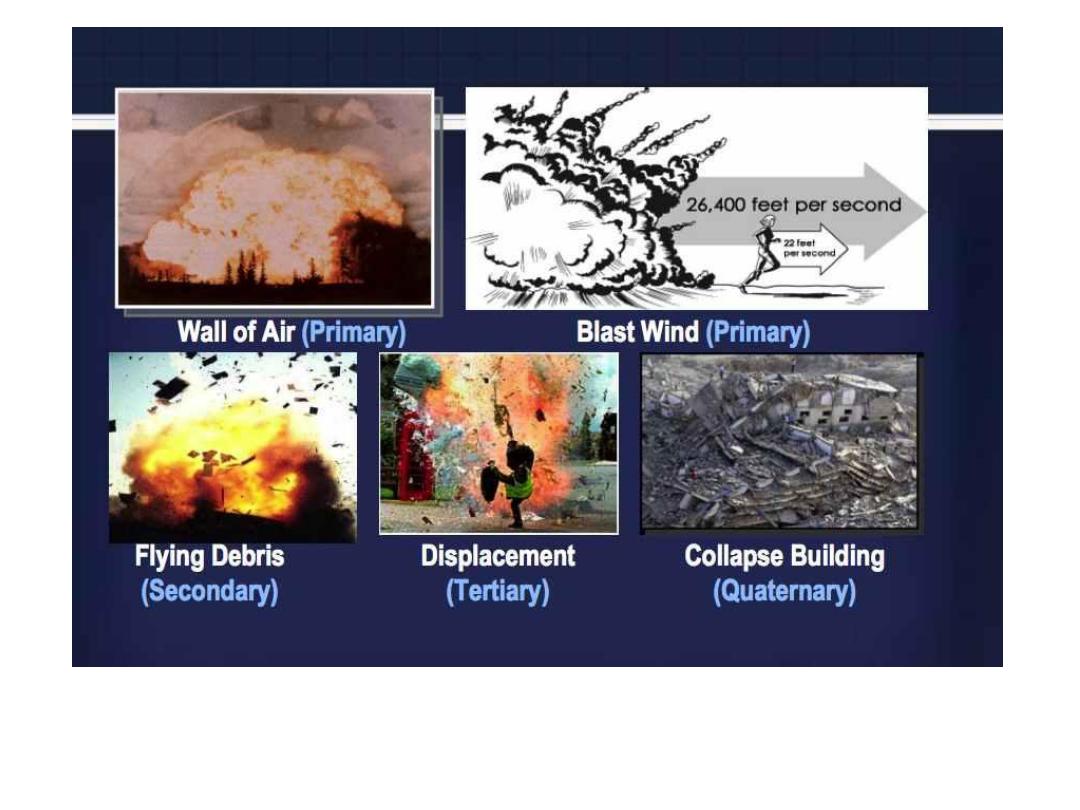 26,400 feet per second

22 feet per second

Wall of Air (Primary)

Blast Wind (Primary)

Flying Debris (Secondary)

Displacement (Tertiary)

Collapse Building (Quaternary)